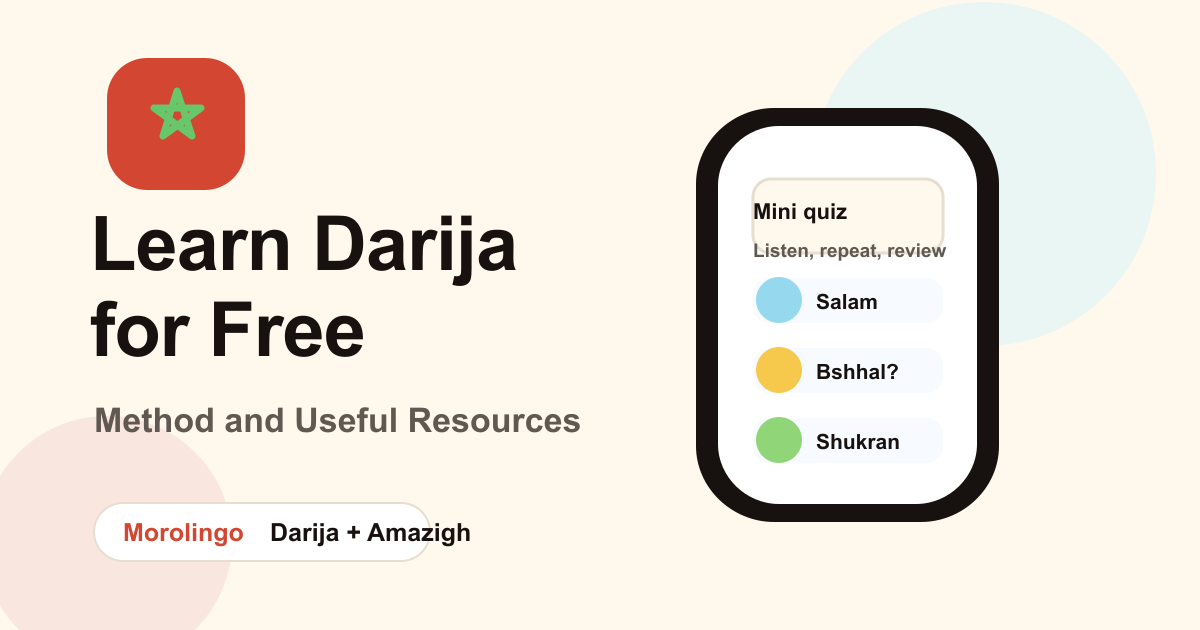 Learn Darija for Free

Method and Useful Resources

Morolingo Darija + Amazigh

Mini quiz

Listen, repeat, review

Salam

Bshhal?

Shukran